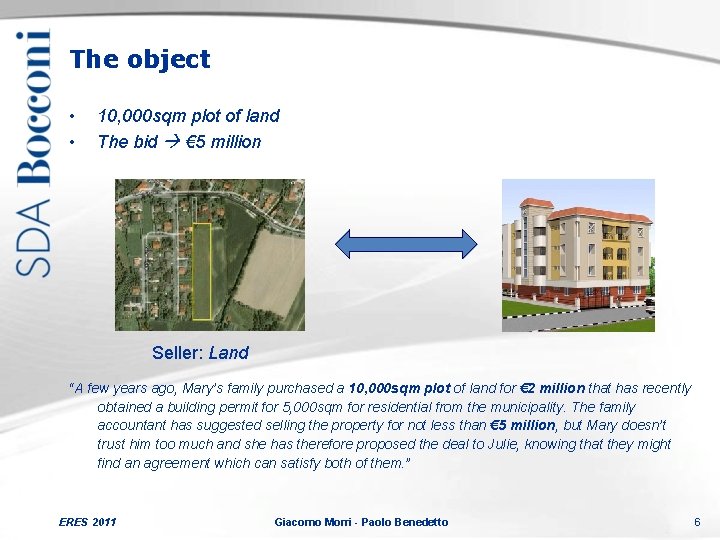 SDA Bocconi

The object

• 10,000sqm plot of land
• The bid → €5 million

Seller: Land

"A few years ago, Mary's family purchased a 10,000sqm plot of land for €2 million that has recently obtained a building permit for 5,000sqm for residential from the municipality. The family accountant has suggested selling the property for not less than €5 million, but Mary doesn't trust him too much and she has therefore proposed the deal to Julie, knowing that they might find an agreement which can satisfy both of them."

ERES 2011 Giacomo Morri - Paolo Benedetto 6